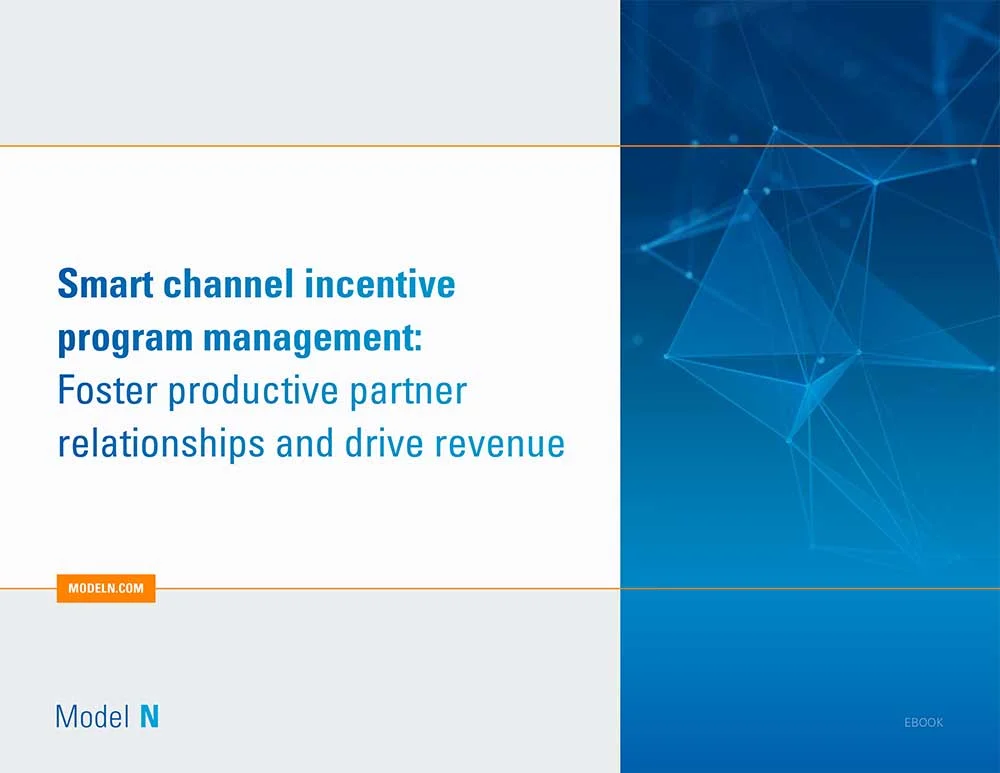 Smart channel incentive program management:
Foster productive partner relationships and drive revenue

MODELN.COM

Model N

EBOOK